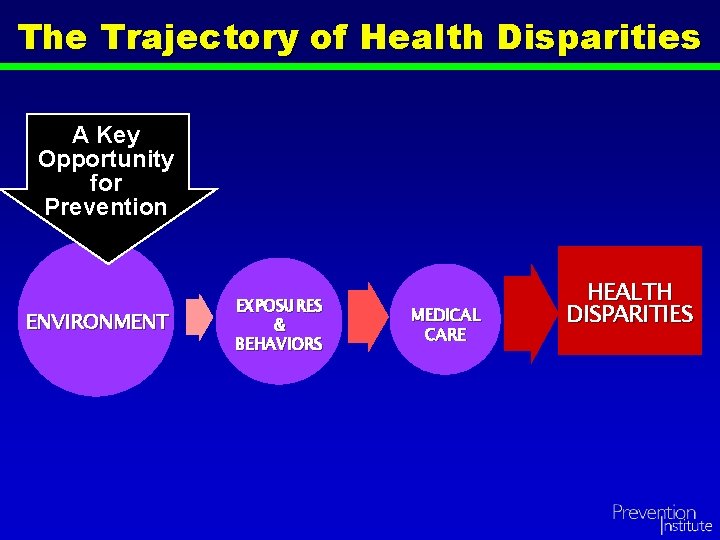 The Trajectory of Health Disparities

A Key Opportunity for Prevention

ENVIRONMENT

EXPOSURES & BEHAVIORS

MEDICAL CARE

HEALTH DISPARITIES

Prevention Institute